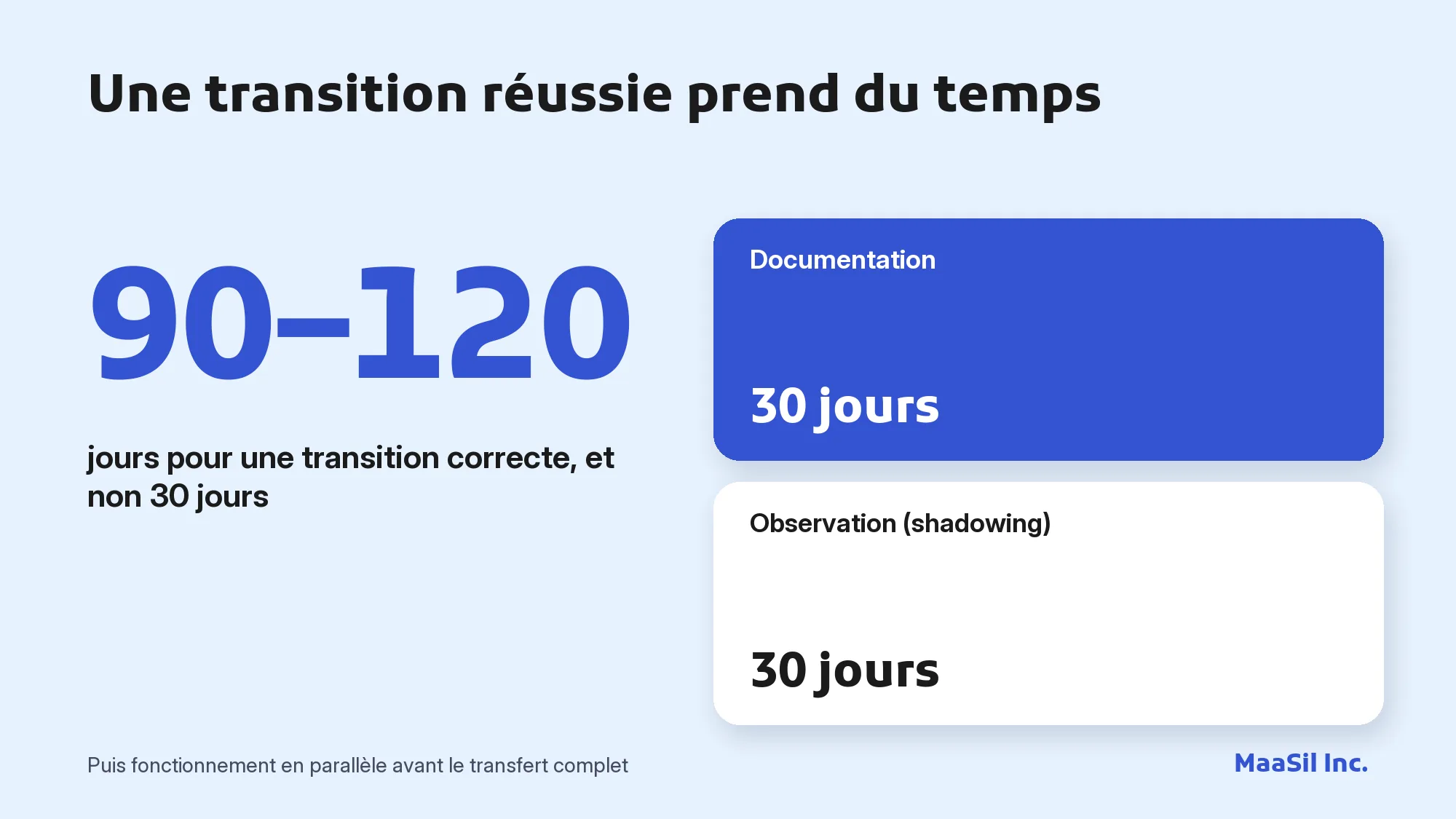 Une transition réussie prend du temps

90–120

jours pour une transition correcte, et non 30 jours

Documentation

30 jours

Observation (shadowing)

30 jours

Puis fonctionnement en parallèle avant le transfert complet

MaaSil Inc.